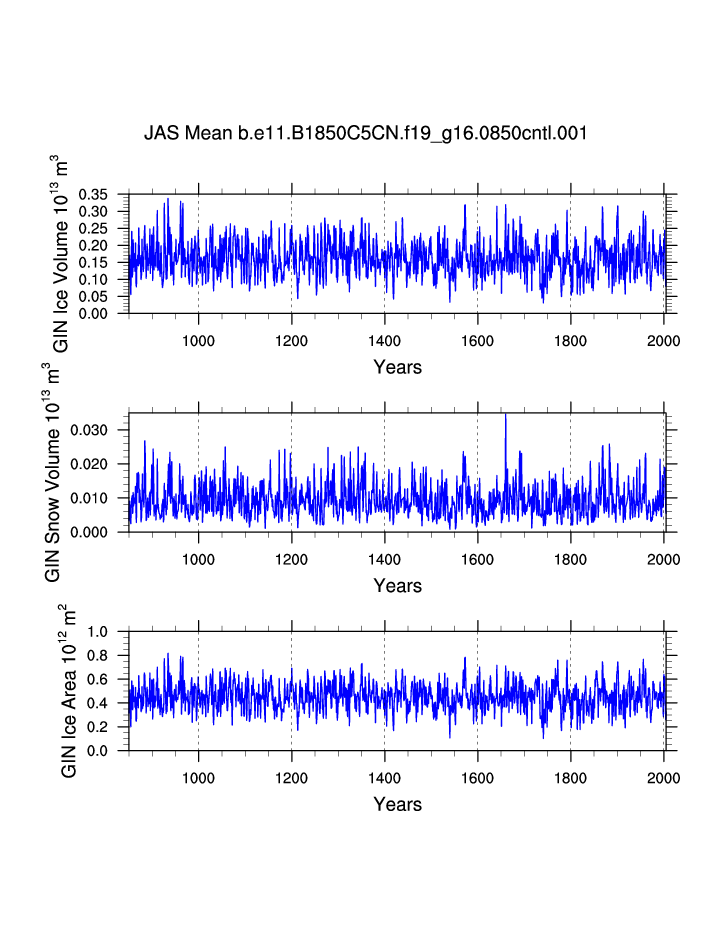 JAS Mean b.e11.B1850C5CN.f19_g16.0850cntl.001

GIN Ice Volume $10^{13}$ $m^3$

0.35
0.30
0.25
0.20
0.15
0.10
0.05
0.00

1000 1200 1400 1600 1800 2000

Years

GIN Snow Volume $10^{13}$ $m^3$

0.030
0.020
0.010
0.000

1000 1200 1400 1600 1800 2000

Years

GIN Ice Area $10^{12}$ $m^2$

1.0
0.8
0.6
0.4
0.2
0.0

1000 1200 1400 1600 1800 2000

Years